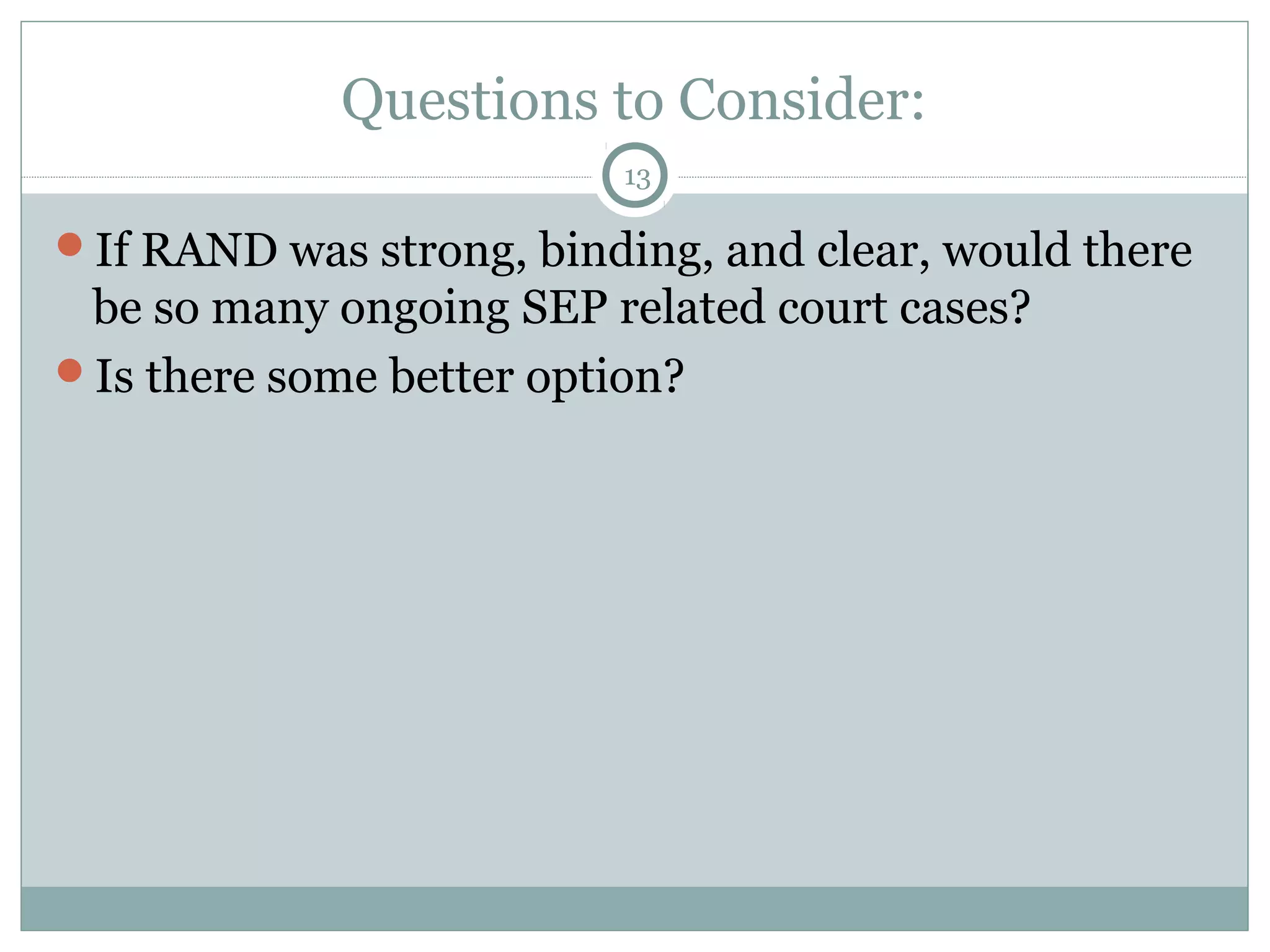 Questions to Consider:

13

If RAND was strong, binding, and clear, would there be so many ongoing SEP related court cases?

Is there some better option?